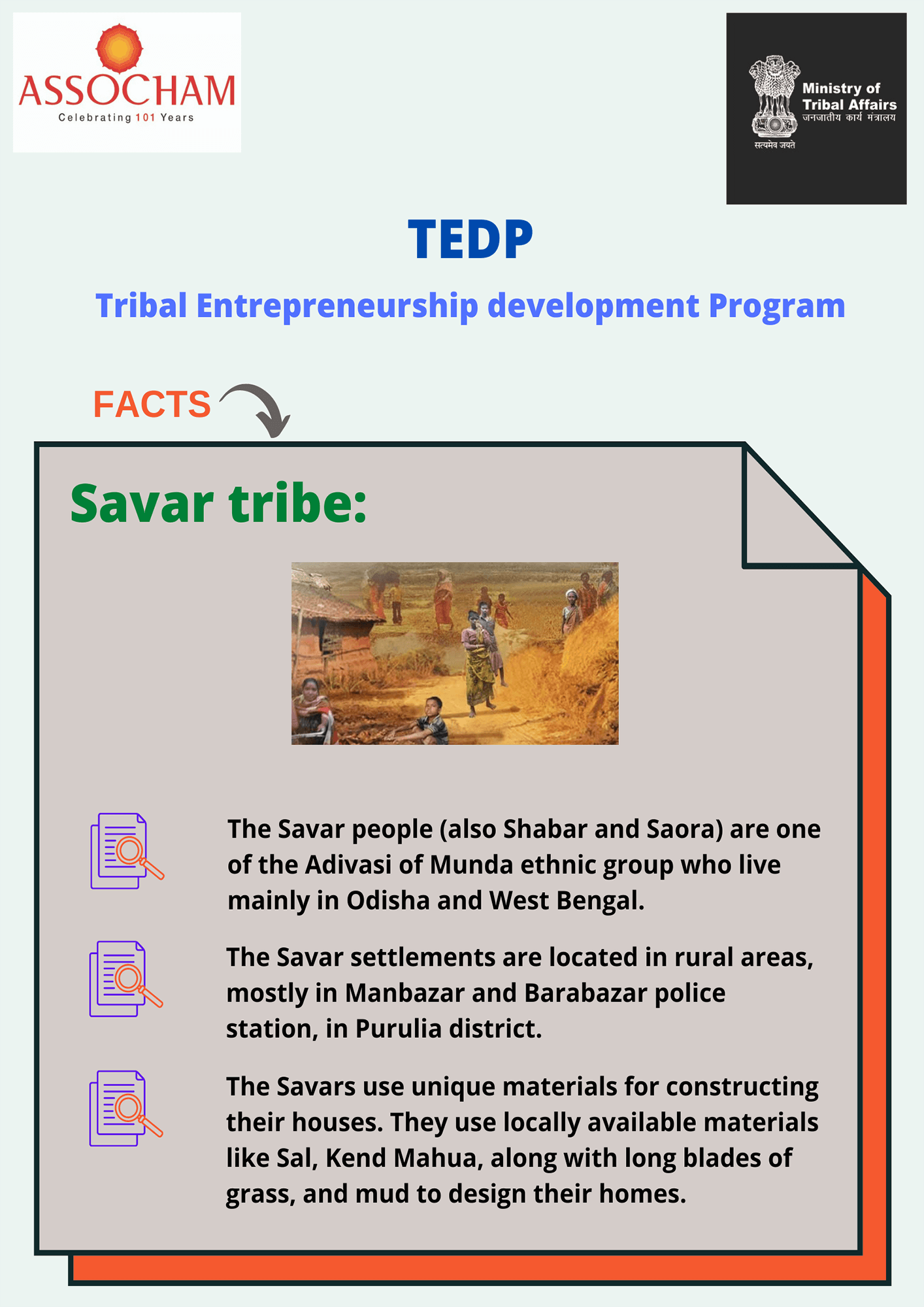 ASSOCHAM
Celebrating 101 Years

Ministry of Tribal Affairs
जनजातीय कार्य मंत्रालय
सत्यमेव जयते

TEDP

Tribal Entrepreneurship development Program

FACTS

Savar tribe:

The Savar people (also Shabar and Saora) are one of the Adivasi of Munda ethnic group who live mainly in Odisha and West Bengal.

The Savar settlements are located in rural areas, mostly in Manbazar and Barabazar police station, in Purulia district.

The Savars use unique materials for constructing their houses. They use locally available materials like Sal, Kend Mahua, along with long blades of grass, and mud to design their homes.